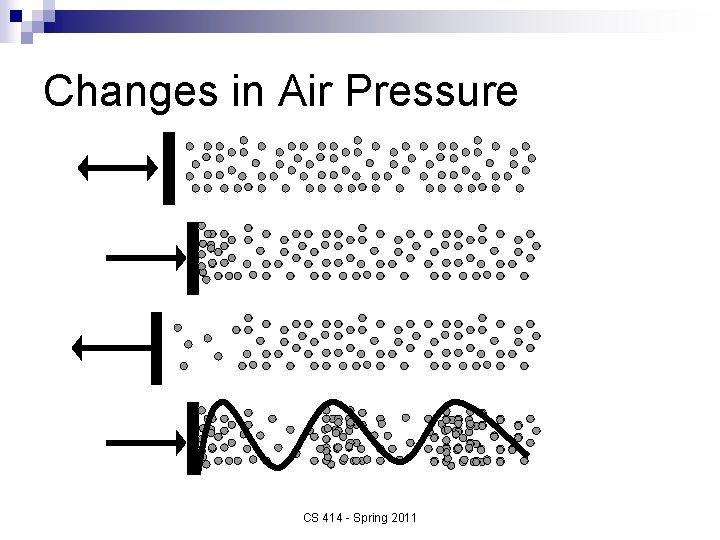 Changes in Air Pressure

CS 414 - Spring 2011